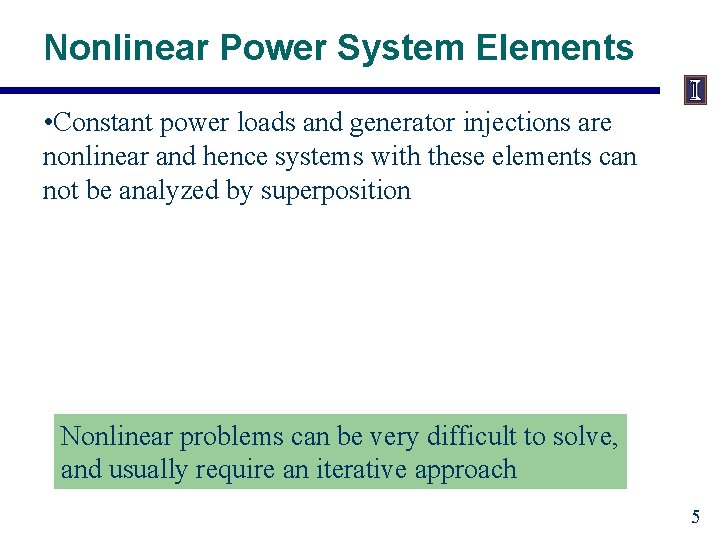 Nonlinear Power System Elements

I

•Constant power loads and generator injections are nonlinear and hence systems with these elements can not be analyzed by superposition

Nonlinear problems can be very difficult to solve, and usually require an iterative approach

5